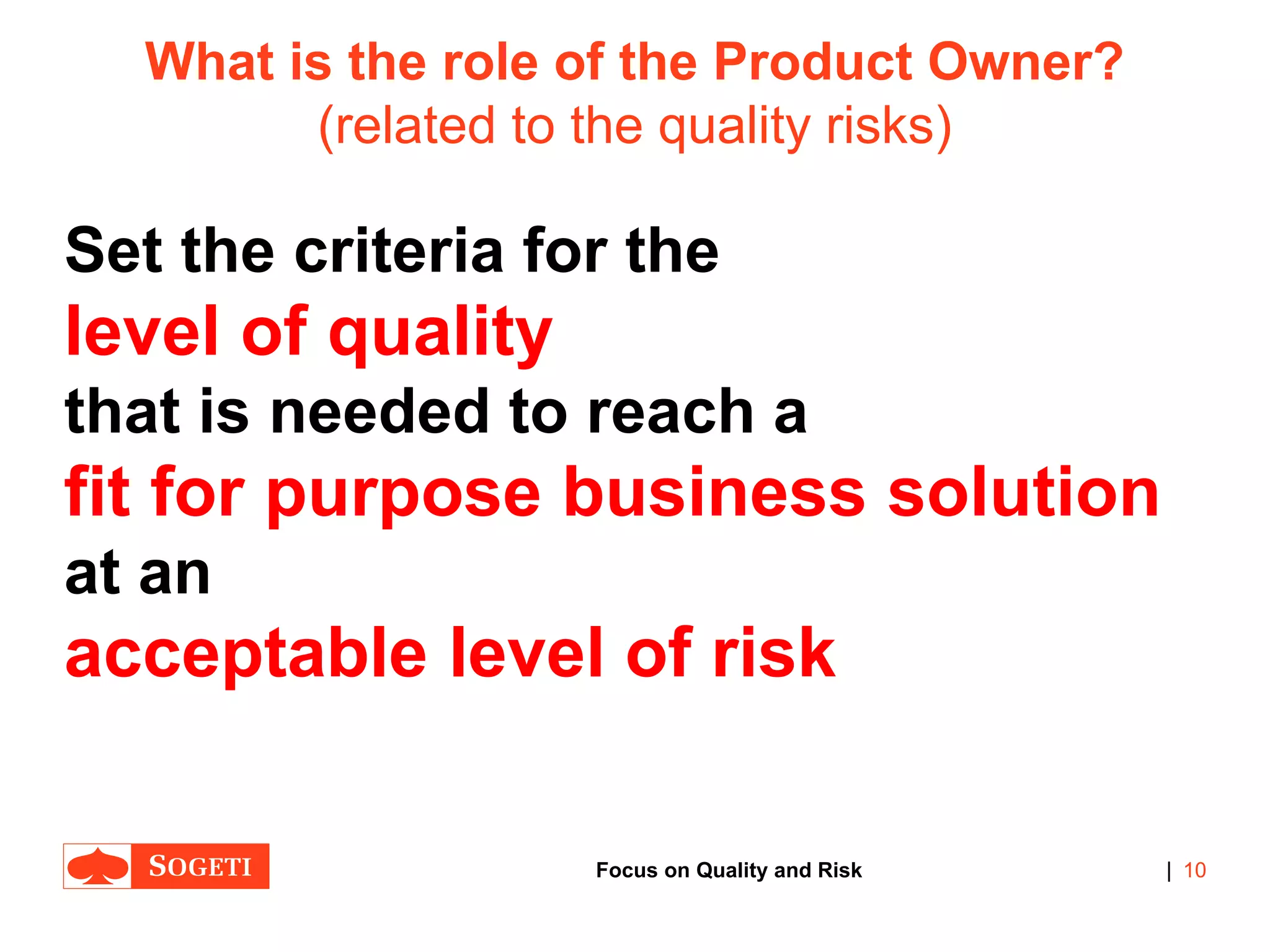 What is the role of the Product Owner?
(related to the quality risks)

Set the criteria for the
level of quality
that is needed to reach a
fit for purpose business solution
at an
acceptable level of risk

SOGETI

Focus on Quality and Risk

| 10